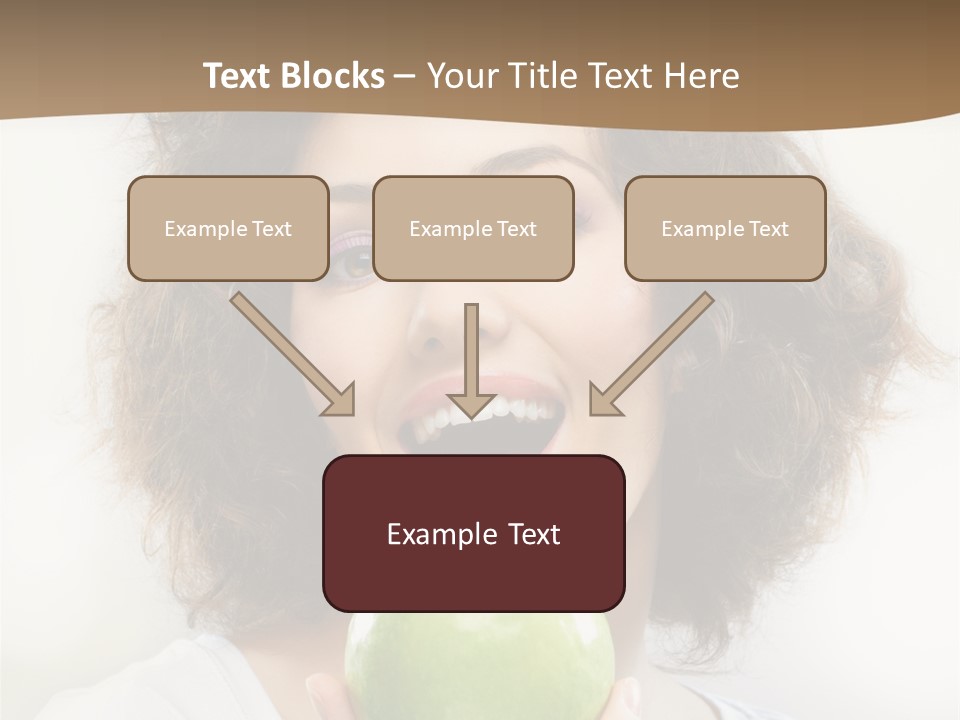 Text Blocks – Your Title Text Here

Example Text

Example Text

Example Text

Example Text